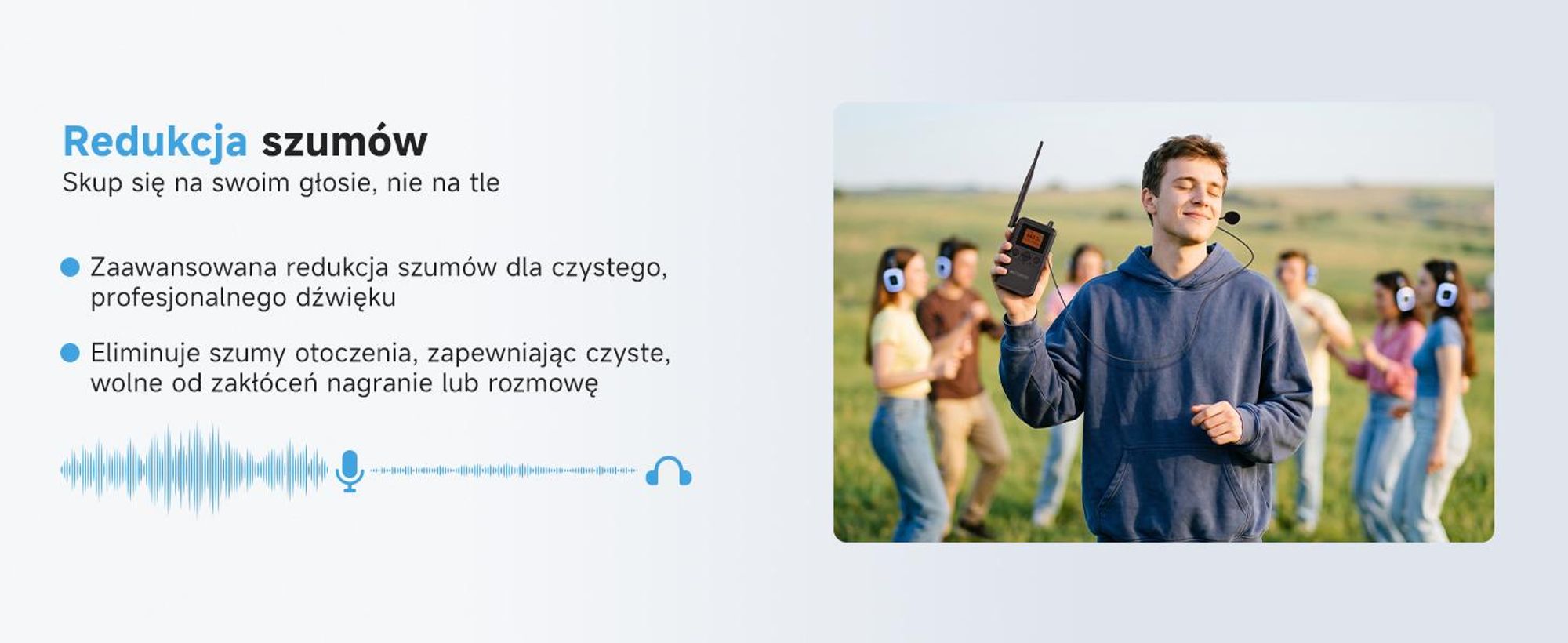 Redukcja szumów
Skup się na swoim głosie, nie na tle

Zaawansowana redukcja szumów dla czystego, profesjonalnego dźwięku

Eliminuje szumy otoczenia, zapewniając czyste, wolne od zakłóceń nagranie lub rozmowę